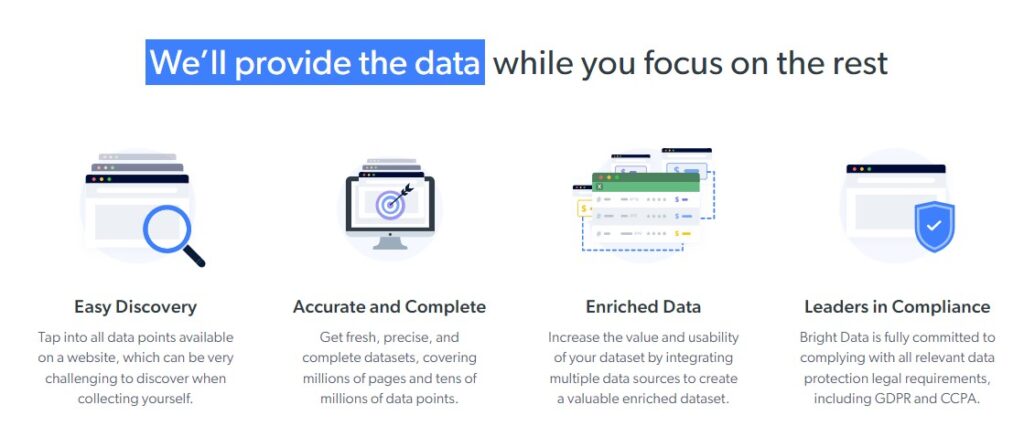 We'll provide the data while you focus on the rest

Easy Discovery

Tap into all data points available on a website, which can be very challenging to discover when collecting yourself.

Accurate and Complete

Get fresh, precise, and complete datasets, covering millions of pages and tens of millions of data points.

Enriched Data

Increase the value and usability of your dataset by integrating multiple data sources to create a valuable enriched dataset.

Leaders in Compliance

Bright Data is fully committed to complying with all relevant data protection legal requirements, including GDPR and CCPA.